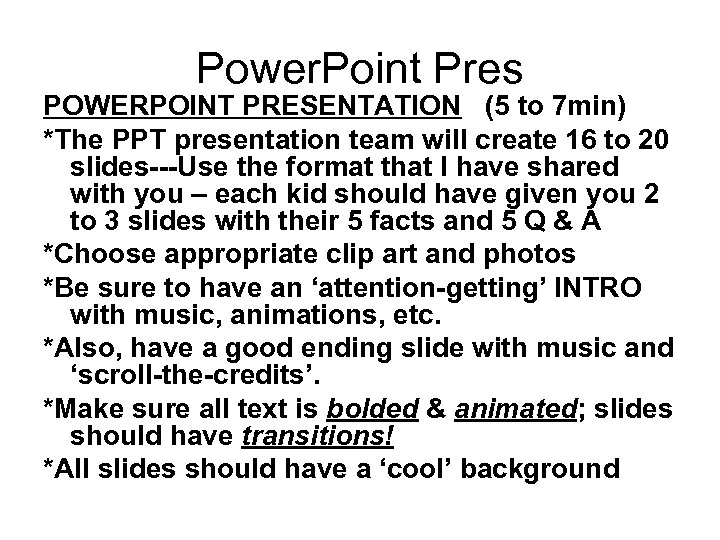 PowerPoint Pres

POWERPOINT PRESENTATION (5 to 7min)

*The PPT presentation team will create 16 to 20 slides---Use the format that I have shared with you – each kid should have given you 2 to 3 slides with their 5 facts and 5 Q & A

*Choose appropriate clip art and photos

*Be sure to have an ‘attention-getting’ INTRO with music, animations, etc.

*Also, have a good ending slide with music and ‘scroll-the-credits’.

*Make sure all text is bolded & animated; slides should have transitions!

*All slides should have a ‘cool’ background